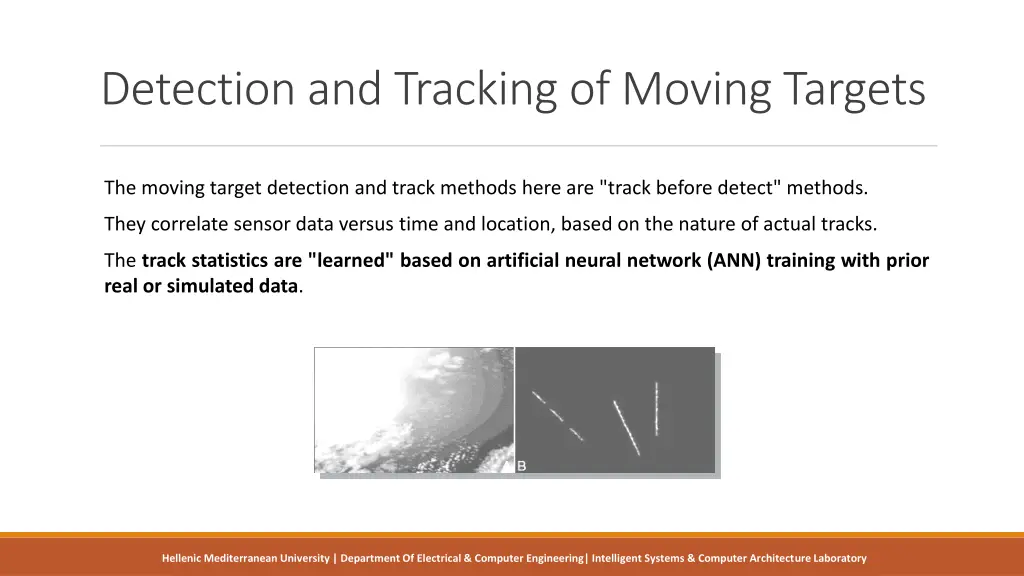 Detection and Tracking of Moving Targets

The moving target detection and track methods here are "track before detect" methods.

They correlate sensor data versus time and location, based on the nature of actual tracks.

The track statistics are "learned" based on artificial neural network (ANN) training with prior real or simulated data.

B

Hellenic Mediterranean University | Department Of Electrical & Computer Engineering| Intelligent Systems & Computer Architecture Laboratory